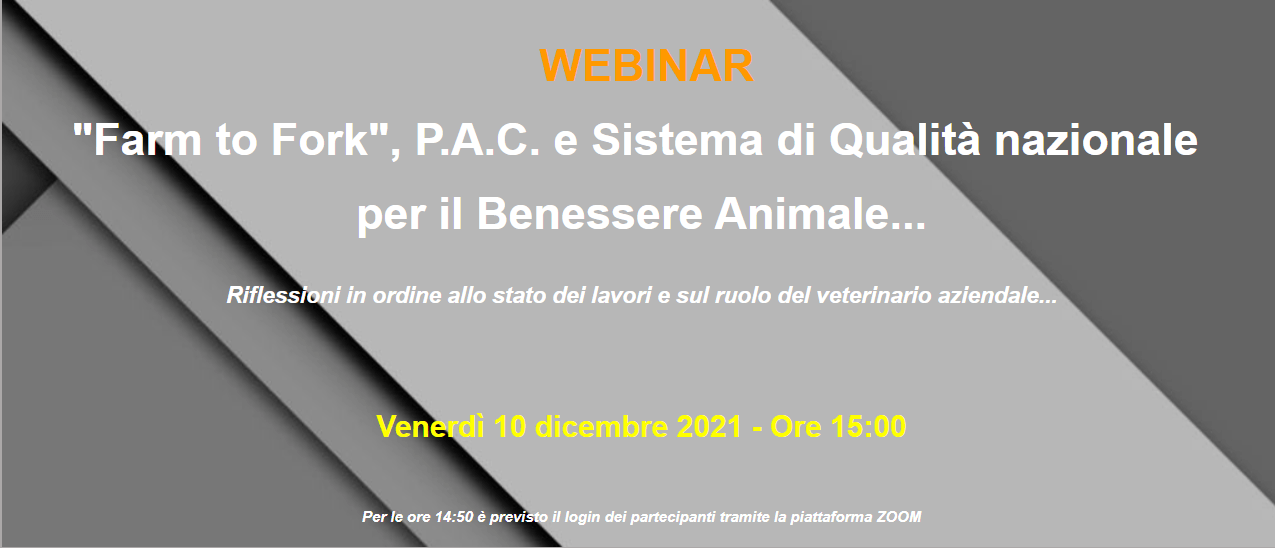 WEBINAR

"Farm to Fork", P.A.C. e Sistema di Qualità nazionale per il Benessere Animale...

Riflessioni in ordine allo stato dei lavori e sul ruolo del veterinario aziendale...

Venerdì 10 dicembre 2021 - Ore 15:00

Per le ore 14:50 è previsto il login dei partecipanti tramite la piattaforma ZOOM